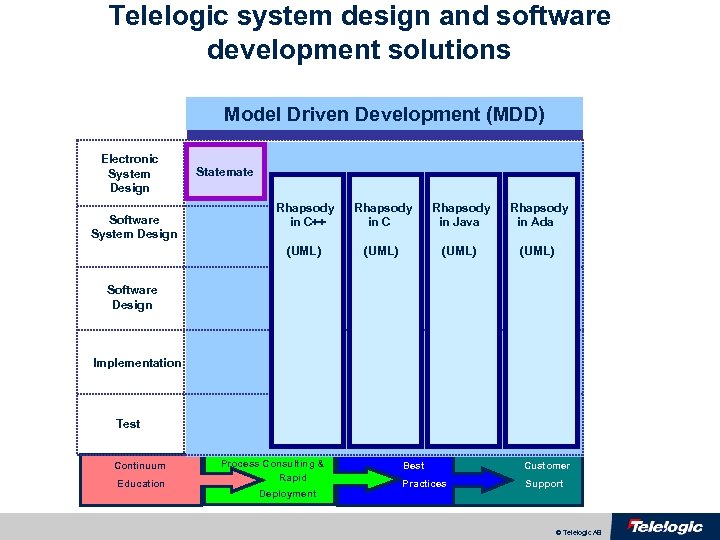 Telelogic system design and software development solutions

Model Driven Development (MDD)

Electronic System Design

Software System Design

Software Design

Implementation

Test

Statemate

Rhapsody in C++

(UML)

Rhapsody in C

(UML)

Rhapsody in Java

(UML)

Rhapsody in Ada

(UML)

Continuum Education

Process Consulting & Rapid Deployment

Best Practices

Customer Support

© Telelogic AB

Telelogic